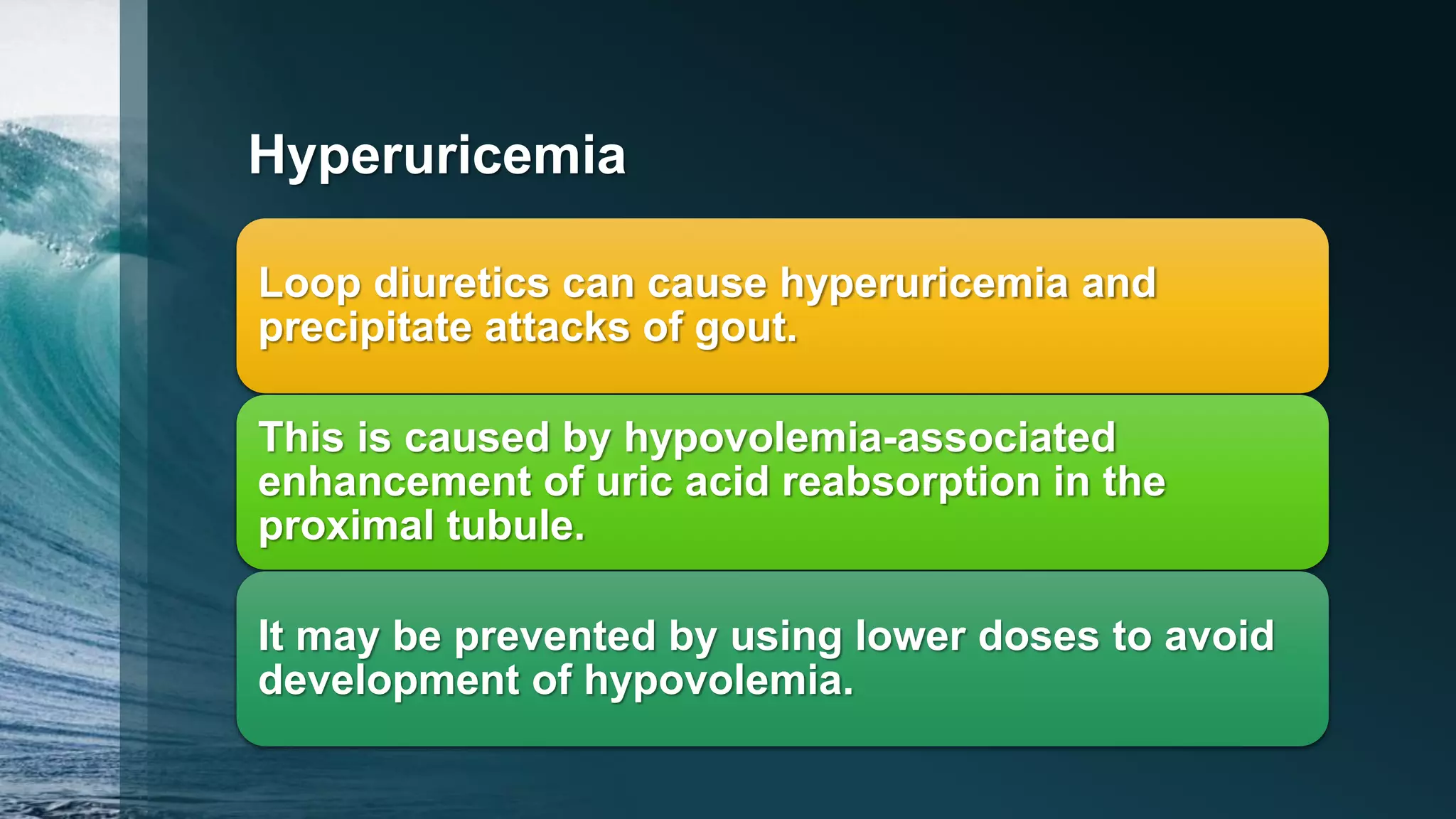 Hyperuricemia

Loop diuretics can cause hyperuricemia and precipitate attacks of gout.

This is caused by hypovolemia-associated enhancement of uric acid reabsorption in the proximal tubule.

It may be prevented by using lower doses to avoid development of hypovolemia.